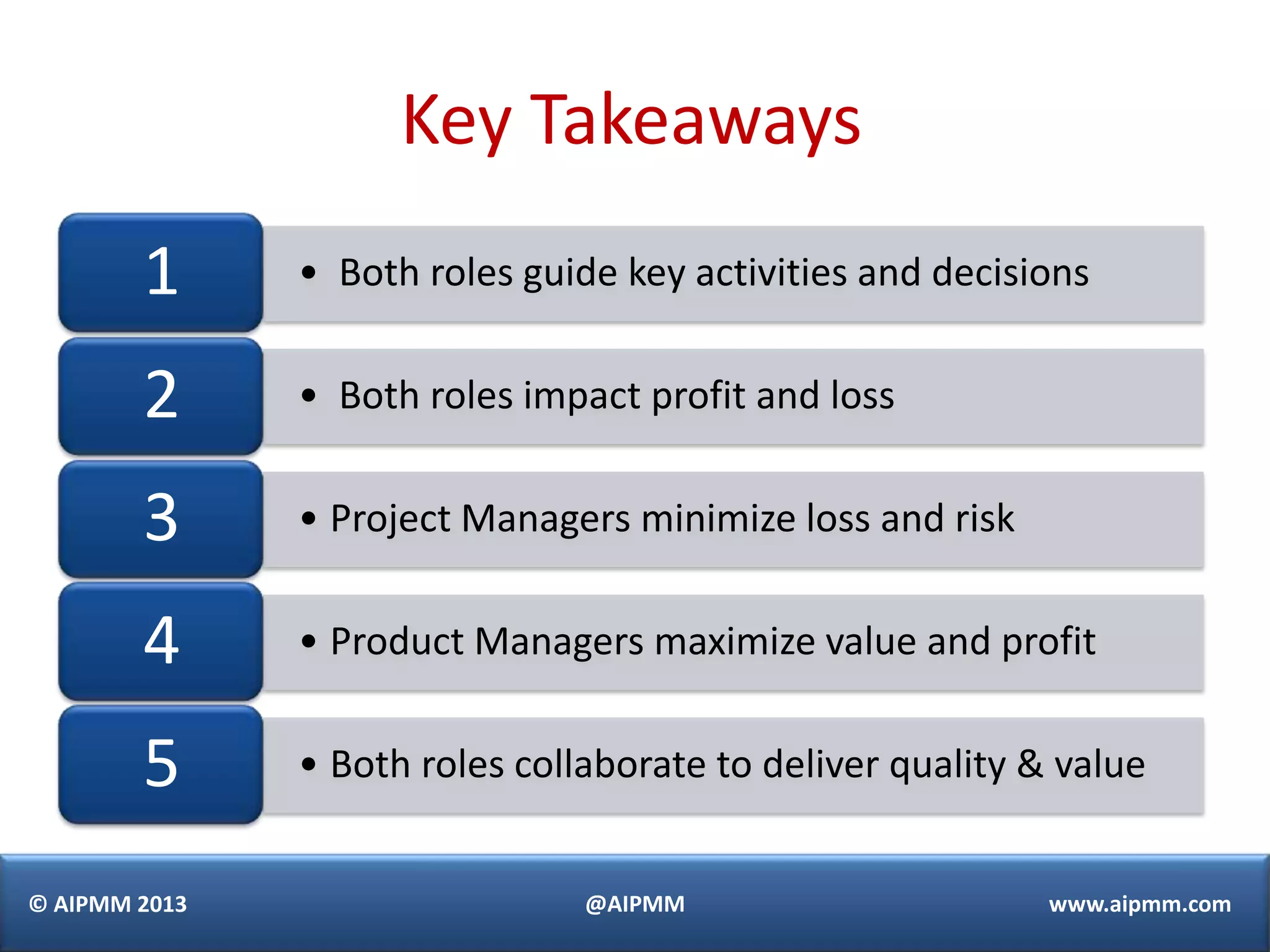 Key Takeaways

1
• Both roles guide key activities and decisions

2
• Both roles impact profit and loss

3
• Project Managers minimize loss and risk

4
• Product Managers maximize value and profit

5
• Both roles collaborate to deliver quality & value

© AIPMM 2013
@AIPMM
www.aipmm.com